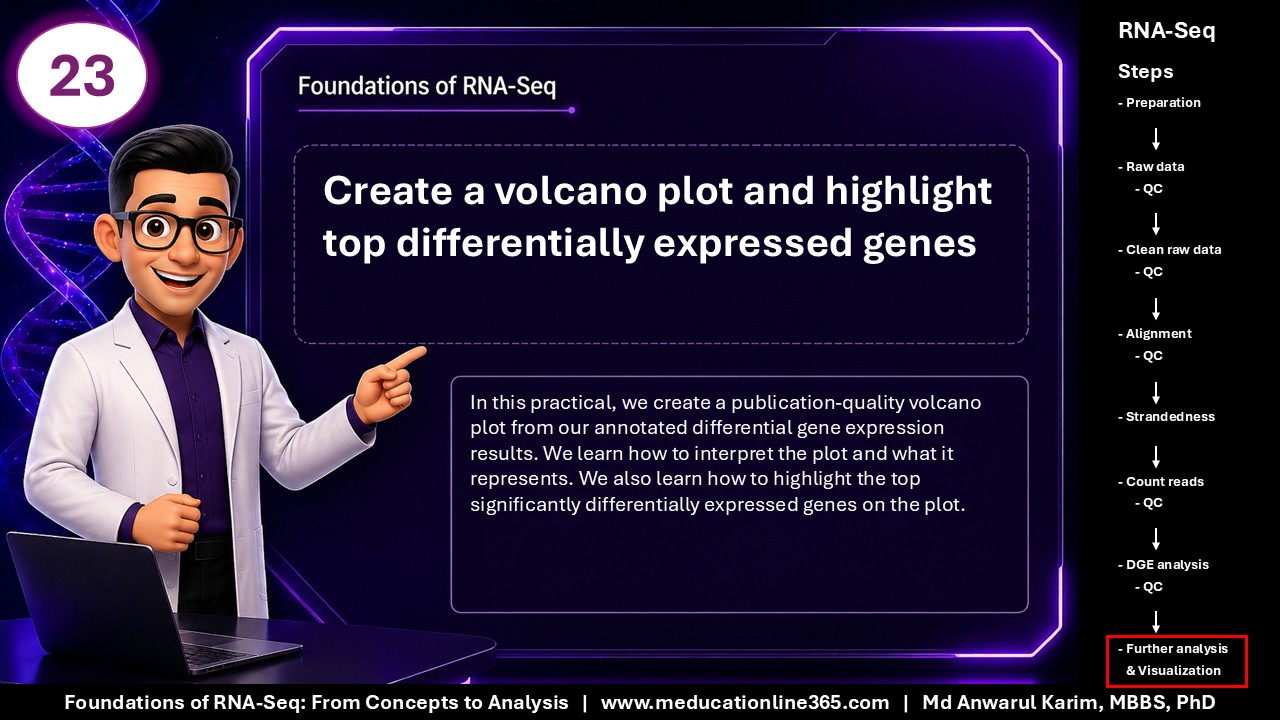 23

Foundations of RNA-Seq

Create a volcano plot and highlight top differentially expressed genes

In this practical, we create a publication-quality volcano plot from our annotated differential gene expression results. We learn how to interpret the plot and what it represents. We also learn how to highlight the top significantly differentially expressed genes on the plot.

RNA-Seq

Steps

- Preparation

- Raw data
- QC

- Clean raw data
- QC

- Alignment
- QC

- Strandedness

- Count reads
- QC

- DGE analysis
- QC

- Further analysis & Visualization

Foundations of RNA-Seq: From Concepts to Analysis | www.meducationline365.com | Md Anwarul Karim, MBBS, PhD